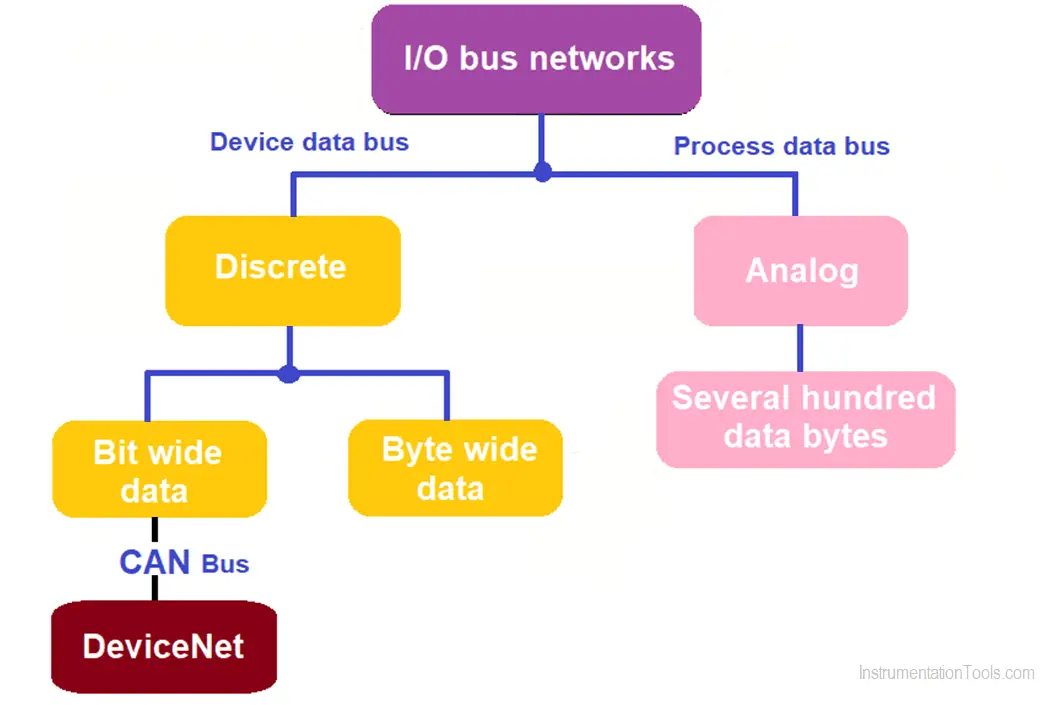 I/O bus networks

Device data bus

Process data bus

Discrete

Analog

Bit wide data

Byte wide data

Several hundred data bytes

CAN Bus

DeviceNet

InstrumentationTools.com